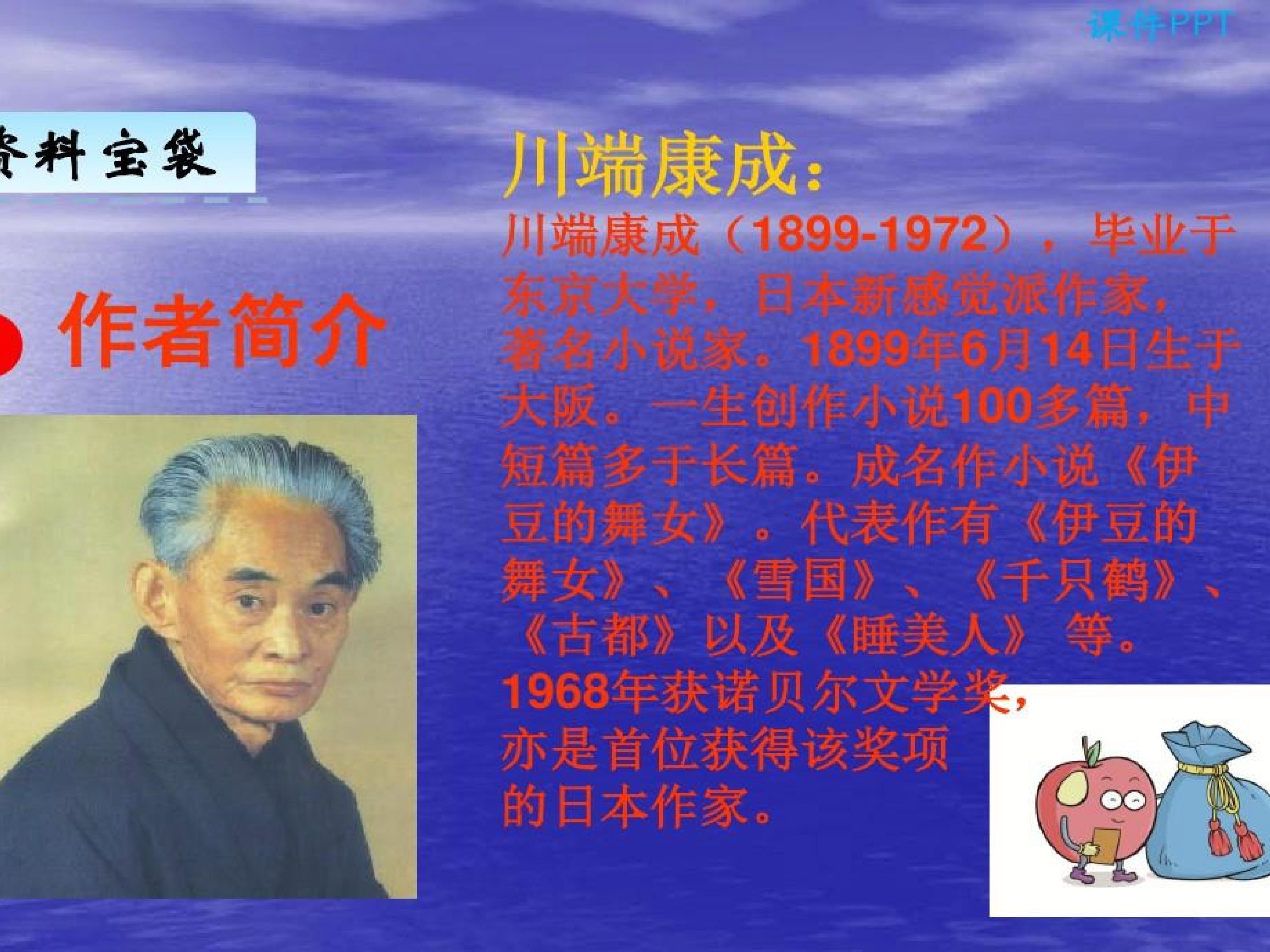 课件PPT

资料宝袋

作者简介

川端康成：

川端康成（1899-1972），毕业于东京大学，日本新感觉派作家，著名小说家。1899年6月14日生于大阪。一生创作小说100多篇，中短篇多于长篇。成名作小说《伊豆的舞女》。代表作有《伊豆的舞女》、《雪国》、《千只鹤》、《古都》以及《睡美人》 等。1968年获诺贝尔文学奖，亦是首位获得该奖项的日本作家。